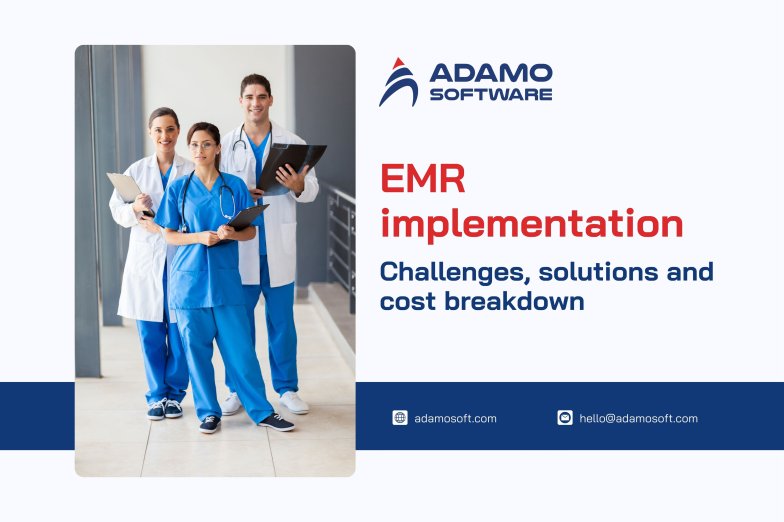 ADAMO SOFTWARE

EMR implementation

Challenges, solutions and cost breakdown

adamosoft.com

hello@adamosoft.com